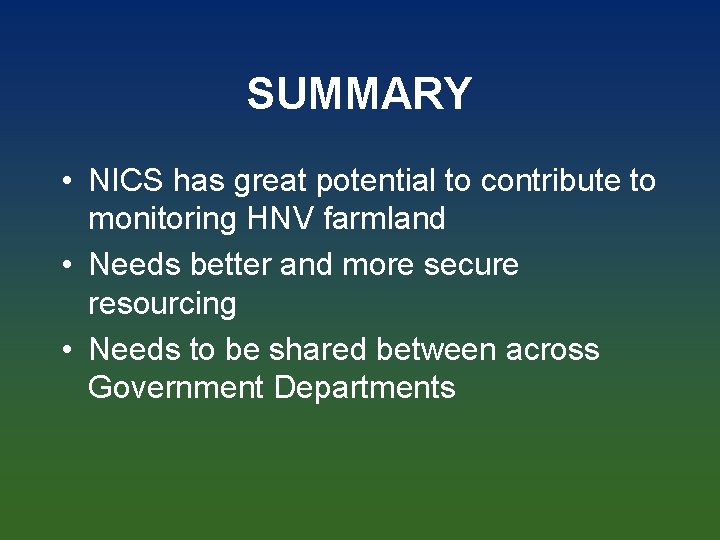 SUMMARY

• NICS has great potential to contribute to monitoring HNV farmland
• Needs better and more secure resourcing
• Needs to be shared between across Government Departments